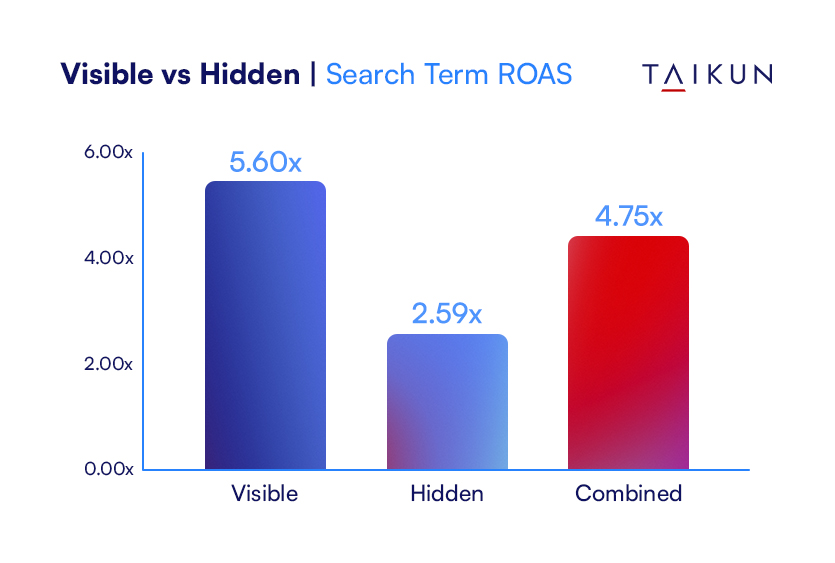 Visible vs Hidden | Search Term ROAS

TAIKUN

6.00x
4.00x
2.00x
0.00x

5.60x
2.59x
4.75x

Visible
Hidden
Combined